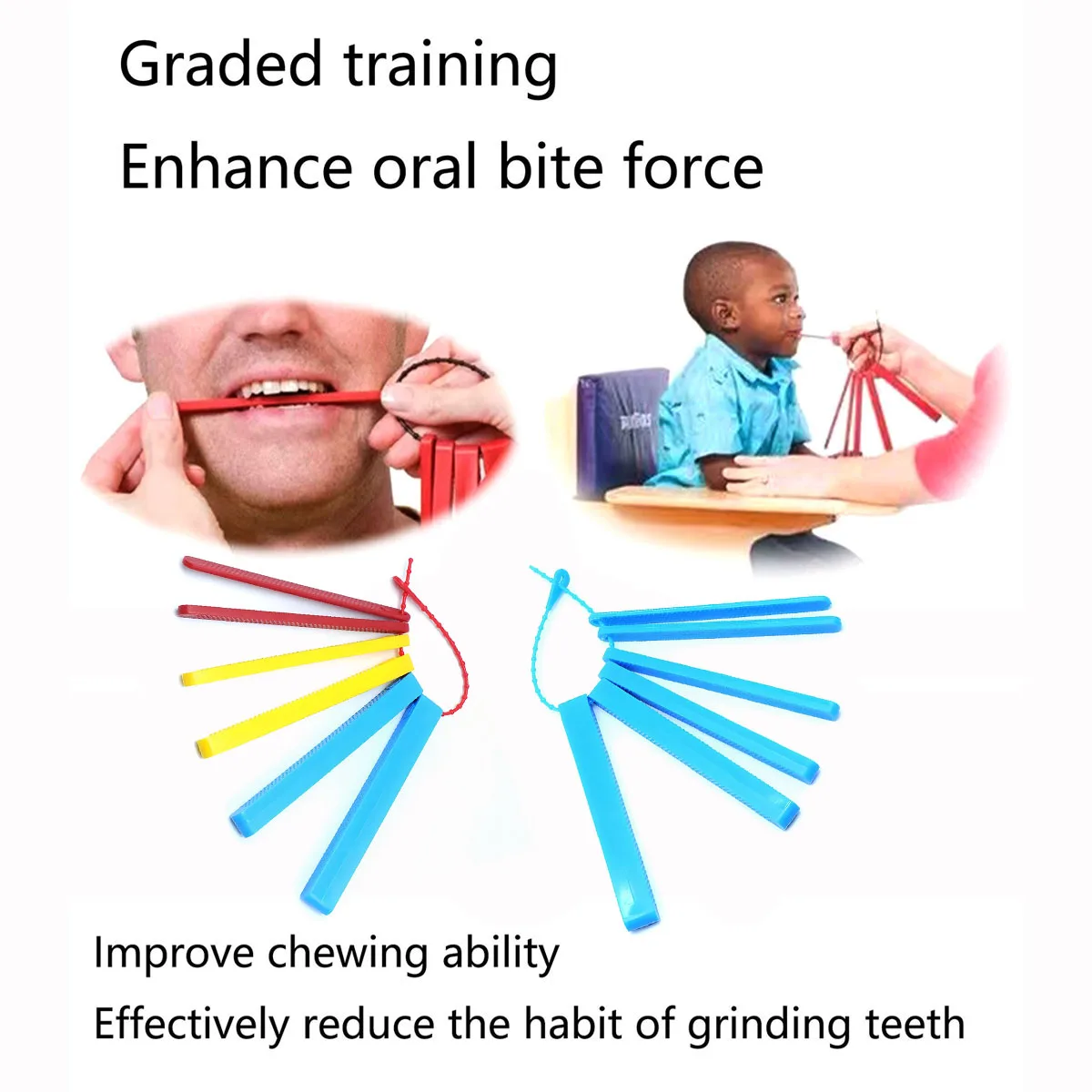 Graded training

Enhance oral bite force

Improve chewing ability

Effectively reduce the habit of grinding teeth